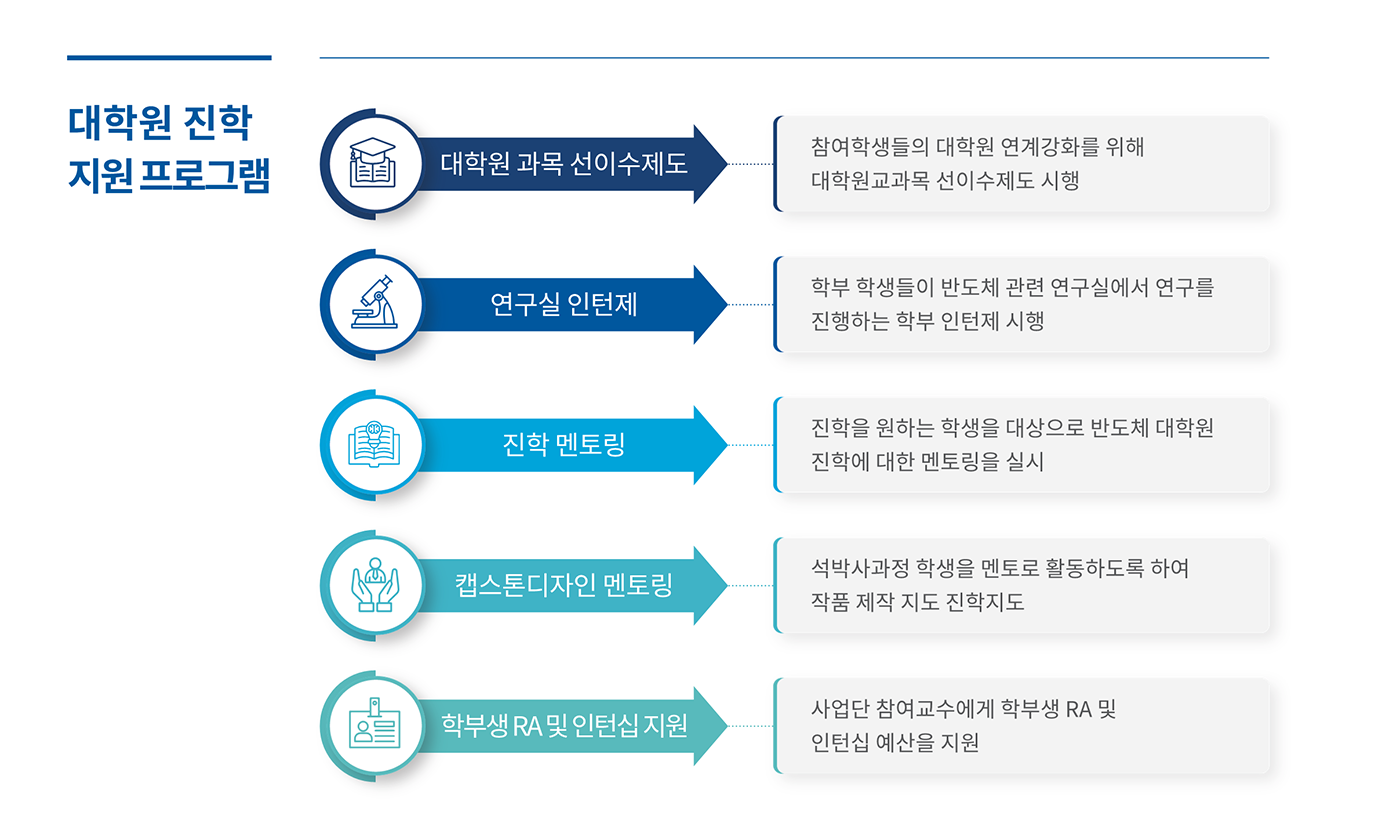 대학원 진학 지원 프로그램

대학원 과목 선이수제도

참여학생들의 대학원 연계강화를 위해 대학원교과목 선이수제도 시행

연구실 인턴제

학부 학생들이 반도체 관련 연구실에서 연구를 진행하는 학부 인턴제 시행

진학 멘토링

진학을 원하는 학생을 대상으로 반도체 대학원 진학에 대한 멘토링을 실시

캡스톤디자인 멘토링

석박사과정 학생을 멘토로 활동하도록 하여 작품 제작 지도 진학지도

학부생 RA 및 인턴십 지원

사업단 참여교수에게 학부생 RA 및 인턴십 예산을 지원